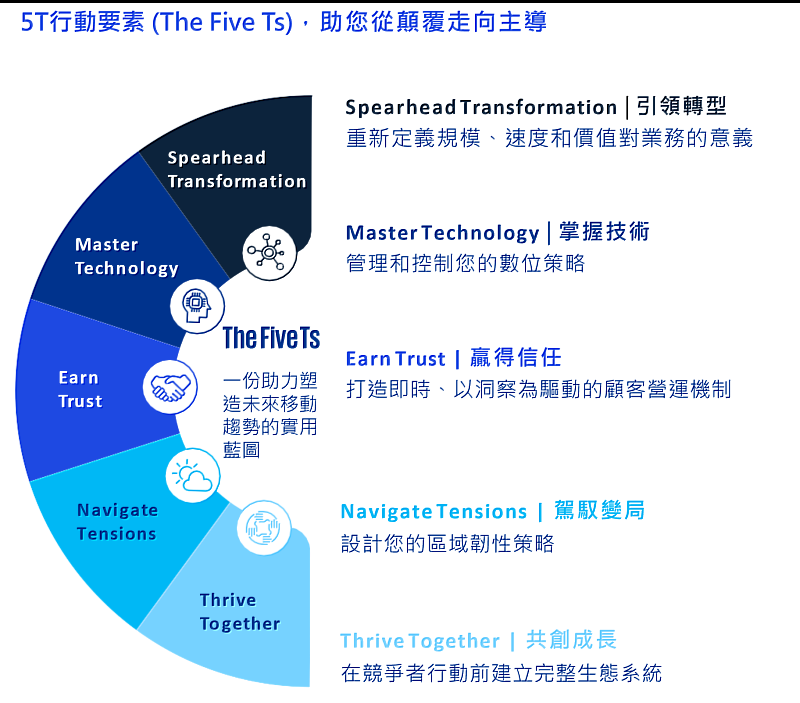 5T行動要素 (The Five Ts)，助您從顛覆走向主導

Spearhead Transformation

Master Technology

Earn Trust

Navigate Tensions

Thrive Together

The Five Ts

一份助力塑造未來移動趨勢的實用藍圖

Spearhead Transformation | 引領轉型
重新定義規模、速度和價值對業務的意義

Master Technology | 掌握技術
管理和控制您的數位策略

Earn Trust | 贏得信任
打造即時、以洞察為驅動的顧客營運機制

Navigate Tensions | 駕馭變局
設計您的區域韌性策略

Thrive Together | 共創成長
在競爭者行動前建立完整生態系統